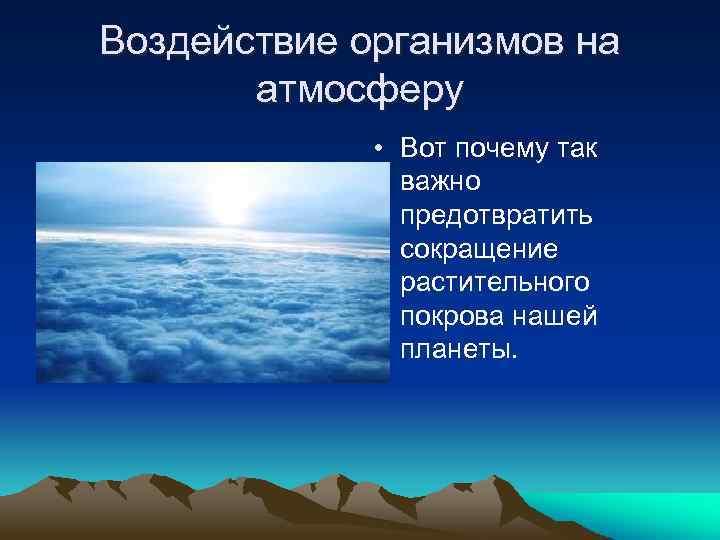 Воздействие организмов на атмосферу

• Вот почему так важно предотвратить сокращение растительного покрова нашей планеты.